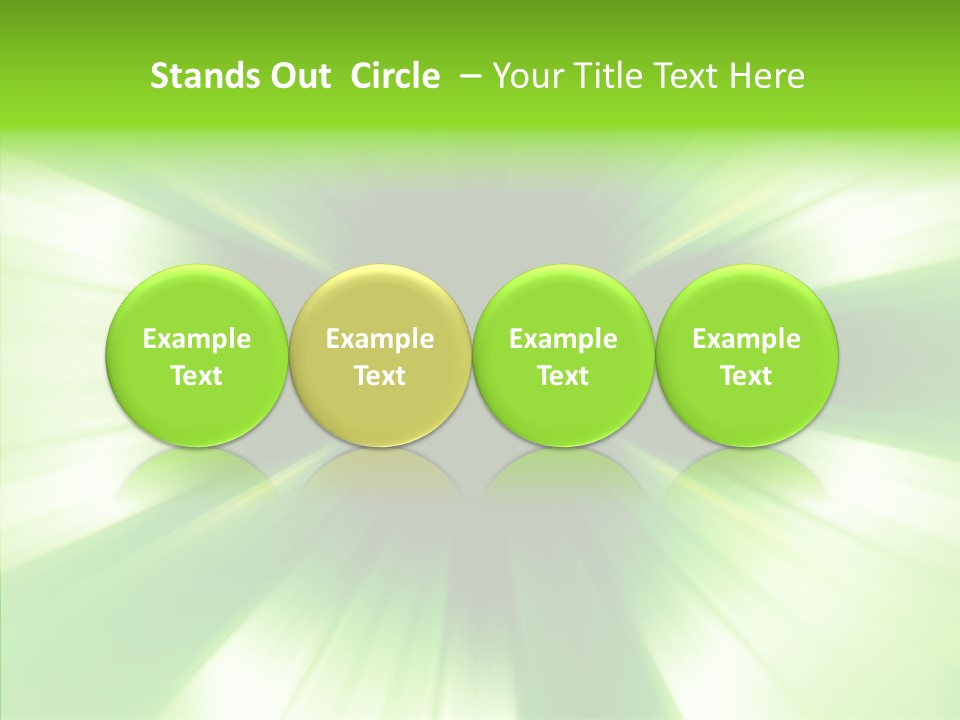 Stands Out Circle – Your Title Text Here

Example Text

Example Text

Example Text

Example Text